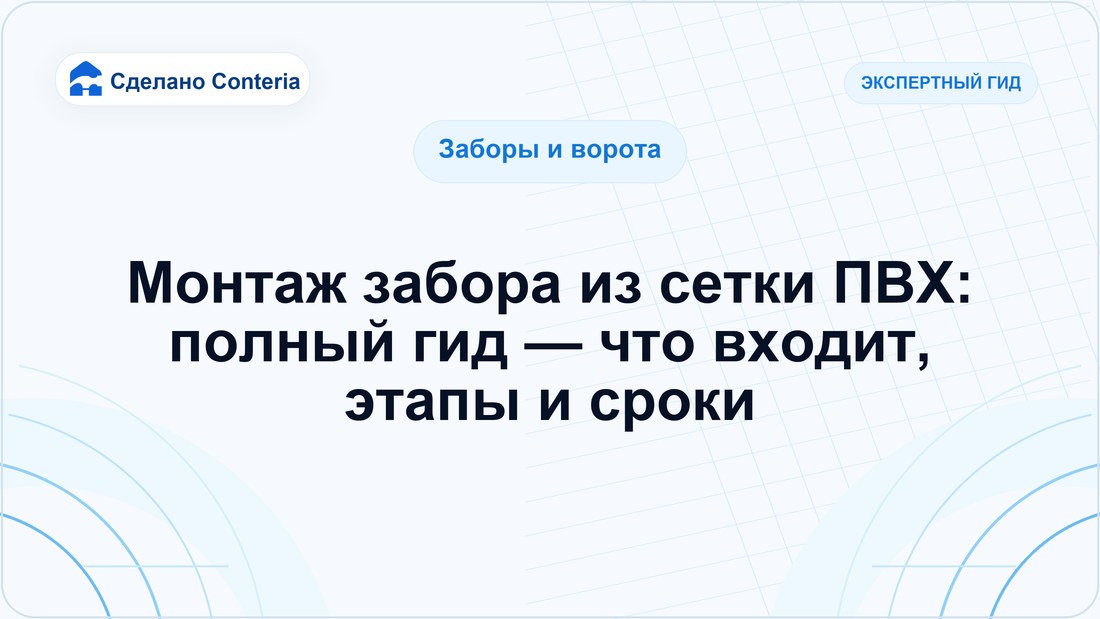 Сделано Conteria

ЭКСПЕРТНЫЙ ГИД

Заборы и ворота

Монтаж забора из сетки ПВХ: полный гид — что входит, этапы и сроки